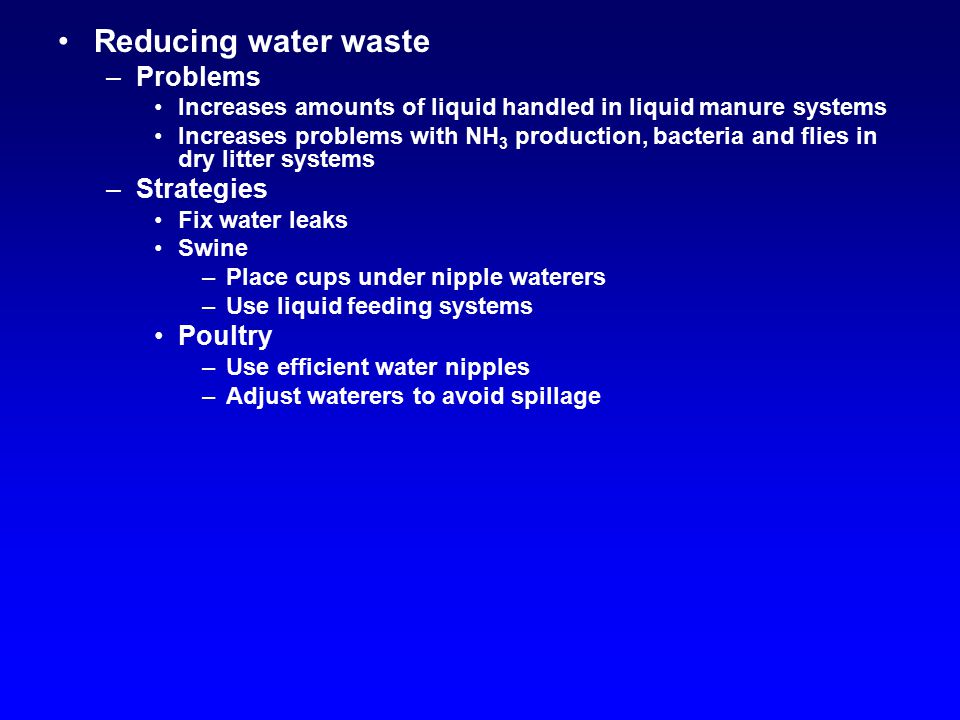 • Reducing water waste
– Problems
• Increases amounts of liquid handled in liquid manure systems
• Increases problems with $NH_3$ production, bacteria and flies in dry litter systems
– Strategies
• Fix water leaks
• Swine
– Place cups under nipple waterers
– Use liquid feeding systems
• Poultry
– Use efficient water nipples
– Adjust waterers to avoid spillage